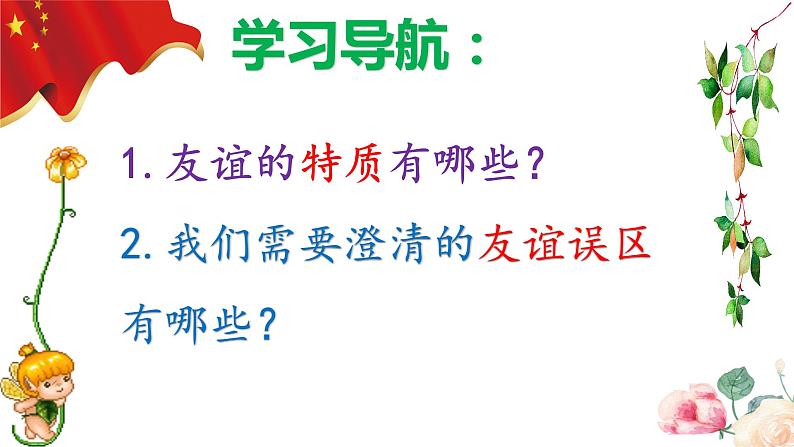 学习导航：

1. 友谊的特质有哪些？

2. 我们需要澄清的友谊误区有哪些？